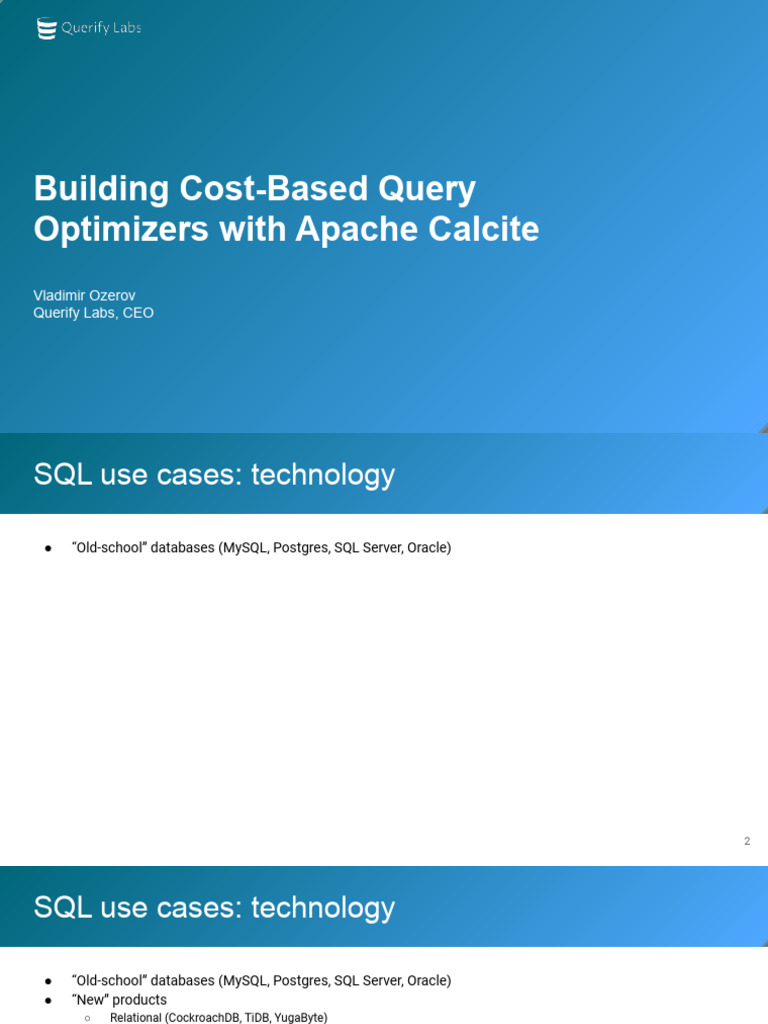 Querify Labs

Building Cost-Based Query Optimizers with Apache Calcite

Vladimir Ozerov
Querify Labs, CEO

SQL use cases: technology

● "Old-school" databases (MySQL, Postgres, SQL Server, Oracle)

2

SQL use cases: technology

● "Old-school" databases (MySQL, Postgres, SQL Server, Oracle)
● "New" products
○ Relational (CockroachDB, TiDB, YugaByte)